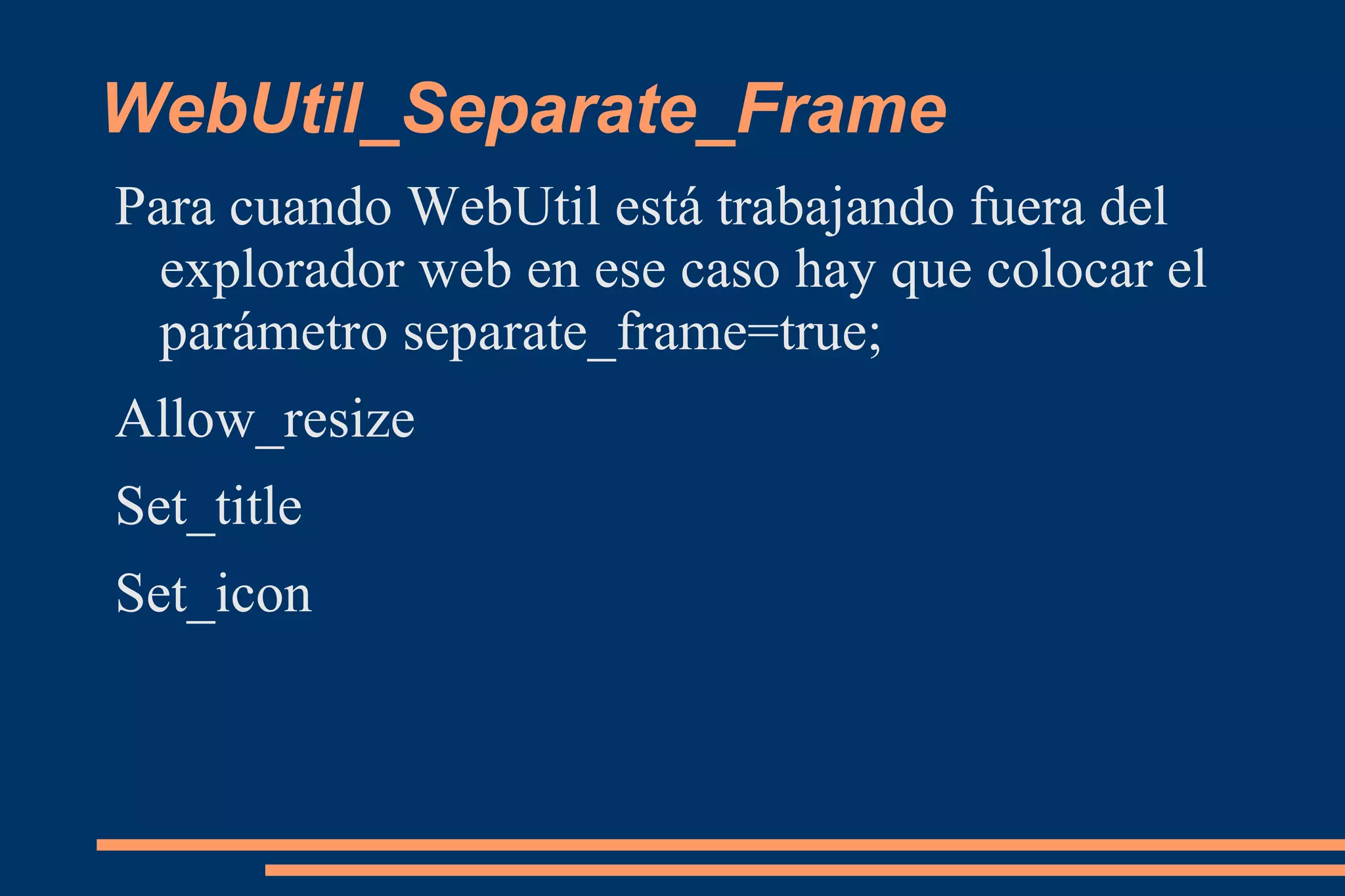 WebUtil_Separate_Frame

Para cuando WebUtil está trabajando fuera del explorador web en ese caso hay que colocar el parámetro separate_frame=true;

Allow_resize

Set_title

Set_icon